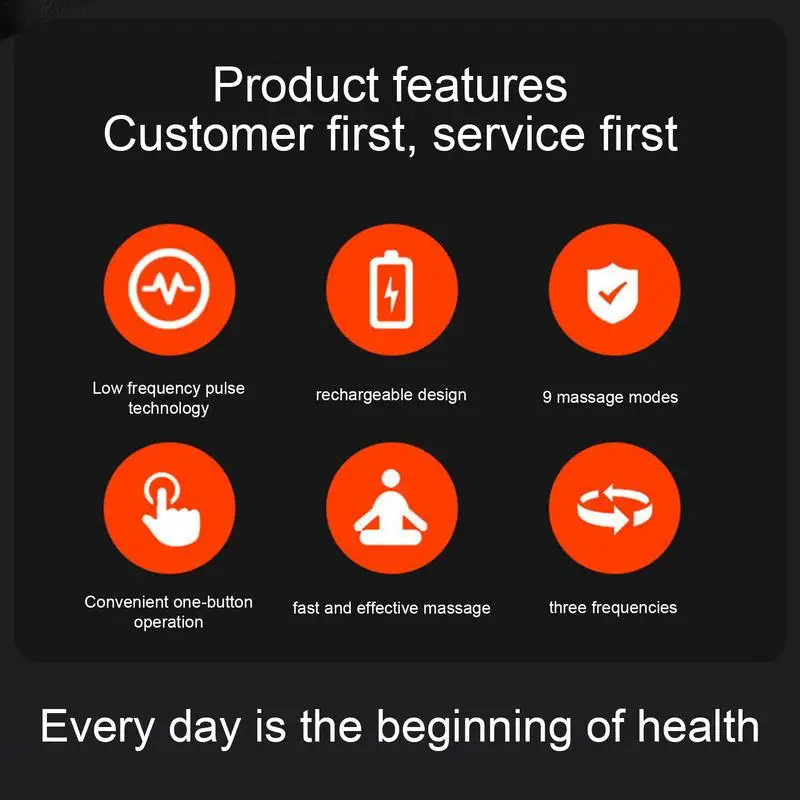 Product features
Customer first, service first

Low frequency pulse technology

rechargeable design

9 massage modes

Convenient one-button operation

fast and effective massage

three frequencies

Every day is the beginning of health